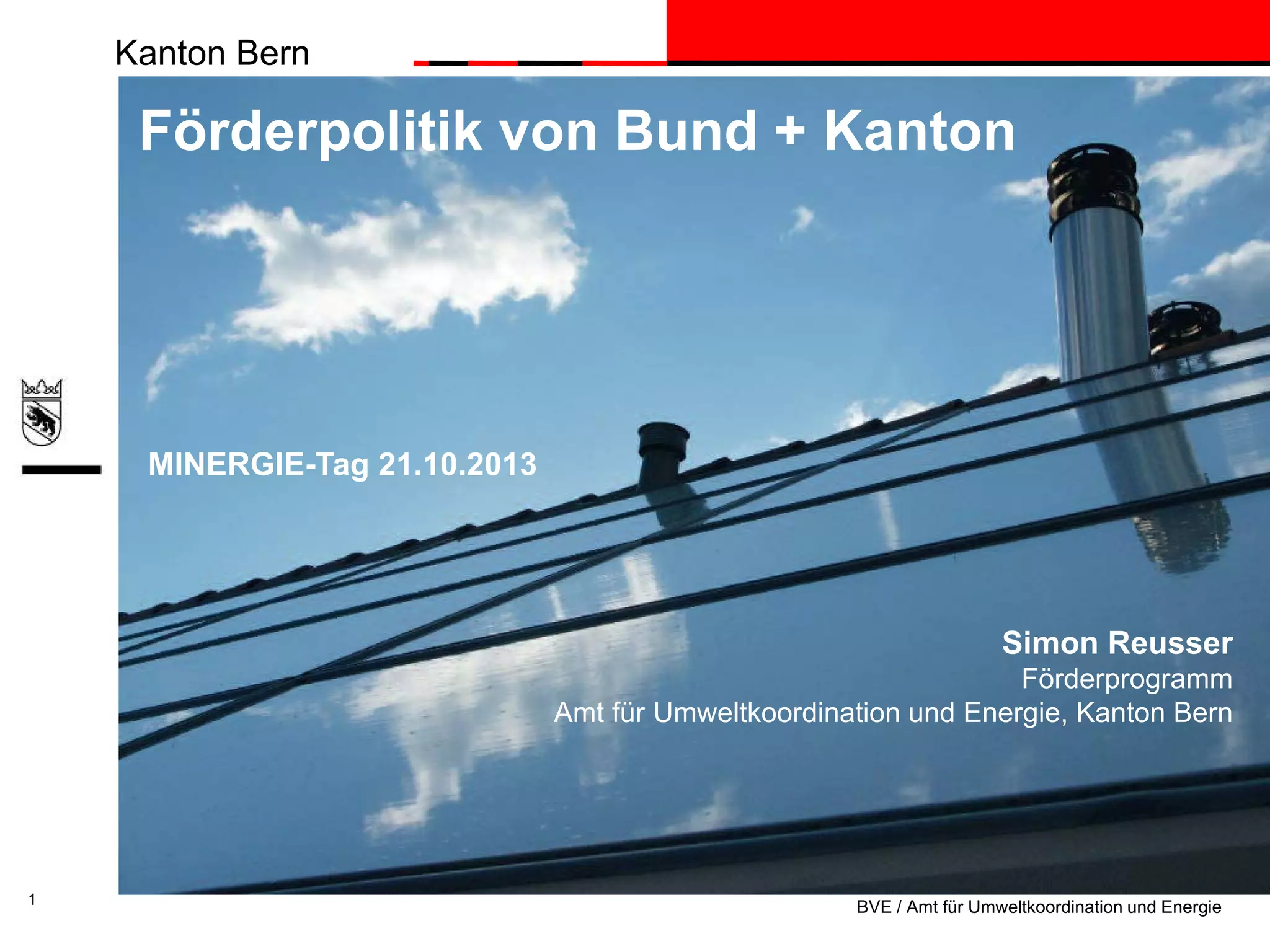 Kanton Bern

Förderpolitik von Bund + Kanton

MINERGIE-Tag 21.10.2013

Simon Reusser
Förderprogramm
Amt für Umweltkoordination und Energie, Kanton Bern

1

BVE / Amt für Umweltkoordination und Energie